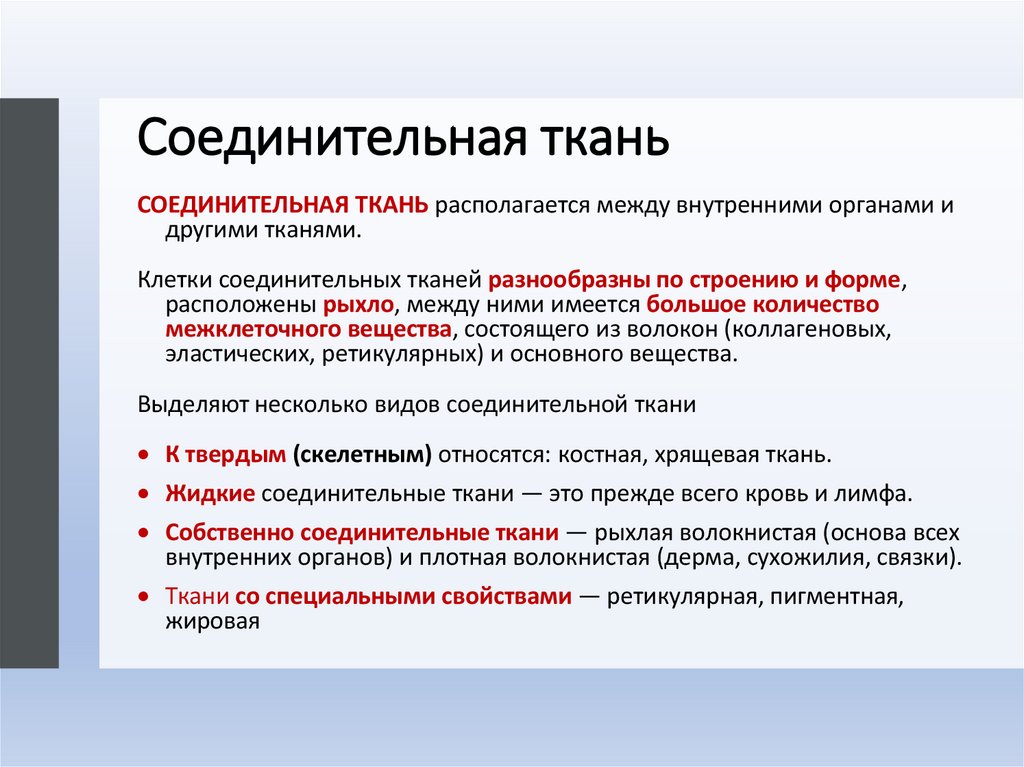 Соединительная ткань

СОЕДИНИТЕЛЬНАЯ ТКАНЬ располагается между внутренними органами и другими тканями.

Клетки соединительных тканей разнообразны по строению и форме, расположены рыхло, между ними имеется большое количество межклеточного вещества, состоящего из волокон (коллагеновых, эластических, ретикулярных) и основного вещества.

Выделяют несколько видов соединительной ткани

• К твердым (скелетным) относятся: костная, хрящевая ткань.
• Жидкие соединительные ткани — это прежде всего кровь и лимфа.
• Собственно соединительные ткани — рыхлая волокнистая (основа всех внутренних органов) и плотная волокнистая (дерма, сухожилия, связки).
• Ткани со специальными свойствами — ретикулярная, пигментная, жировая